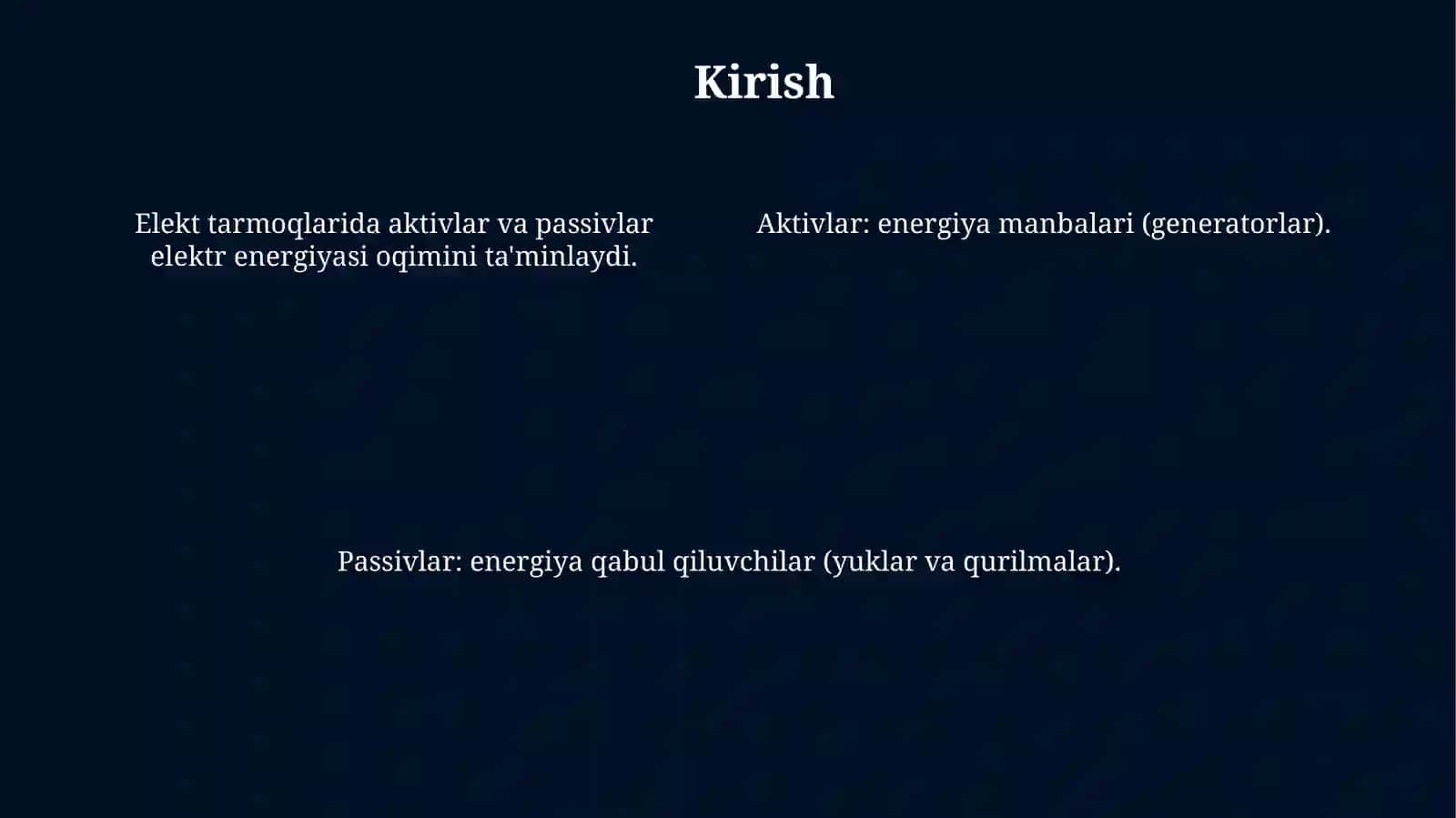 Kirish

Elekt tarmoqlarida aktivlar va passivlar elektr energiyasi oqimini ta'minlaydi.

Aktivlar: energiya manbalari (generatorlar).

Passivlar: energiya qabul qiluvchilar (yuklar va qurilmalar).